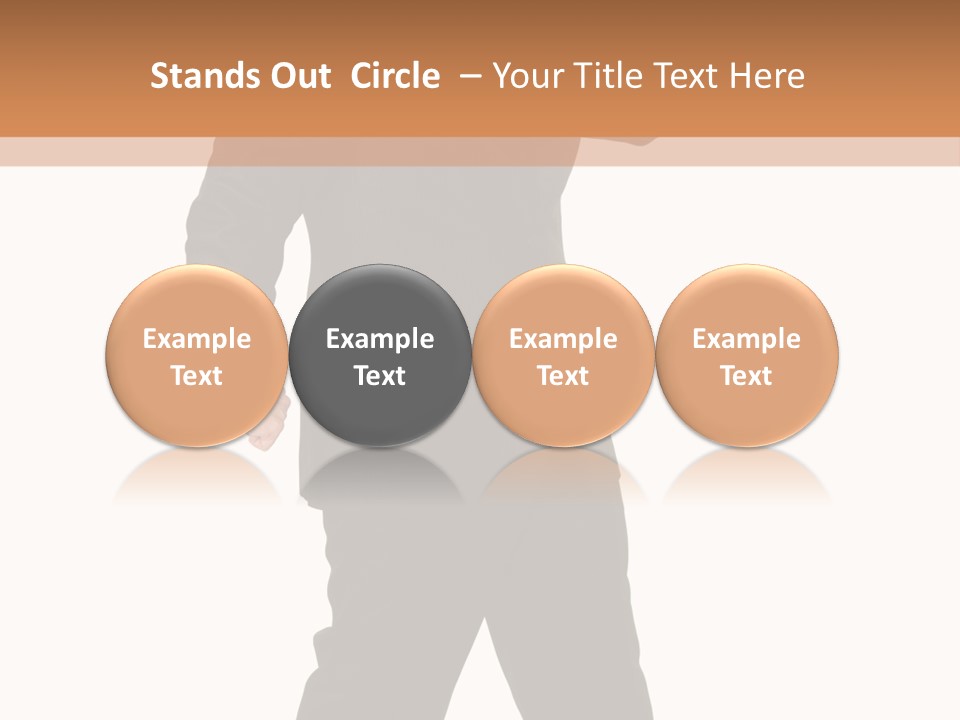 Stands Out Circle – Your Title Text Here

Example Text

Example Text

Example Text

Example Text